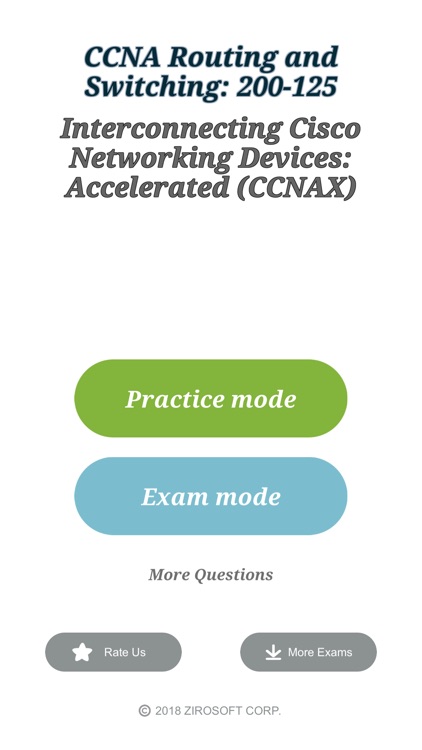 CCNA Routing and Switching: 200-125

Interconnecting Cisco Networking Devices: Accelerated (CCNAX)

Practice mode

Exam mode

More Questions

Rate Us

More Exams

© 2018 ZIROSOFT CORP.